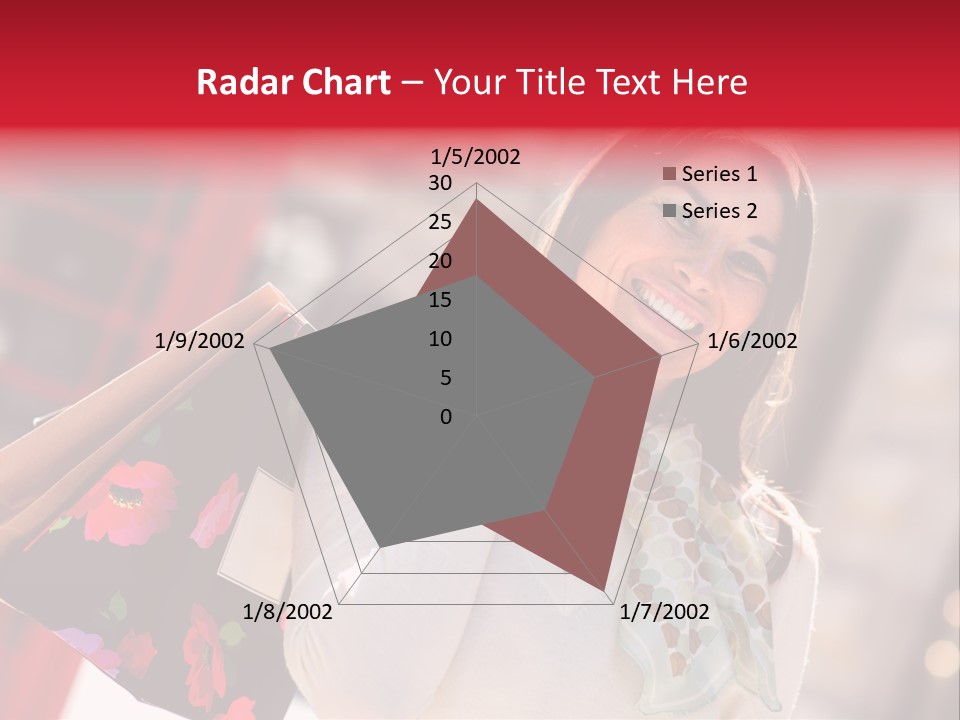 Radar Chart – Your Title Text Here

1/5/2002

30

25

20

15

10

5

0

1/6/2002

1/7/2002

1/8/2002

1/9/2002

Series 1

Series 2